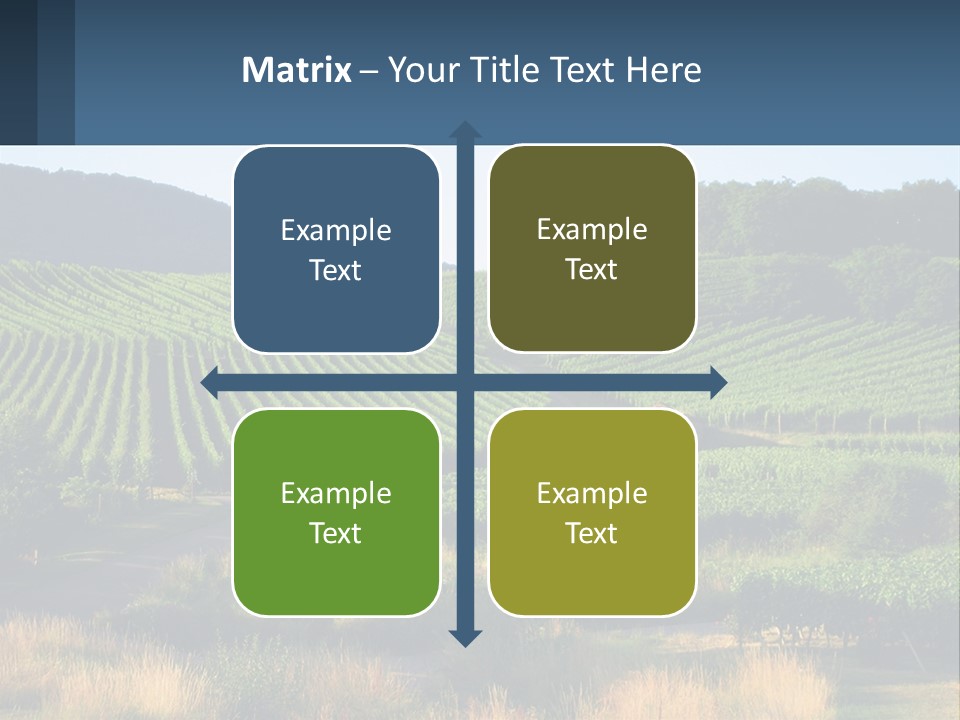 Matrix – Your Title Text Here

Example Text

Example Text

Example Text

Example Text